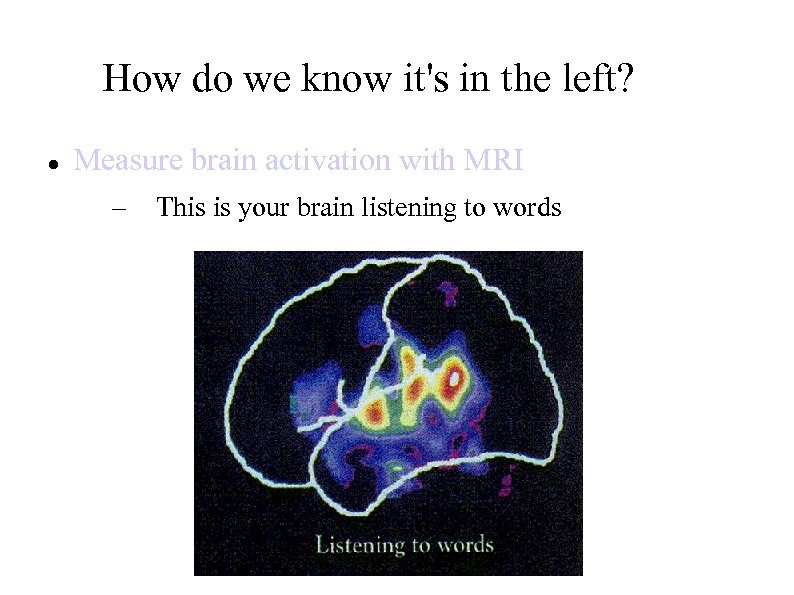 How do we know it's in the left?

• Measure brain activation with MRI

– This is your brain listening to words

Listening to words